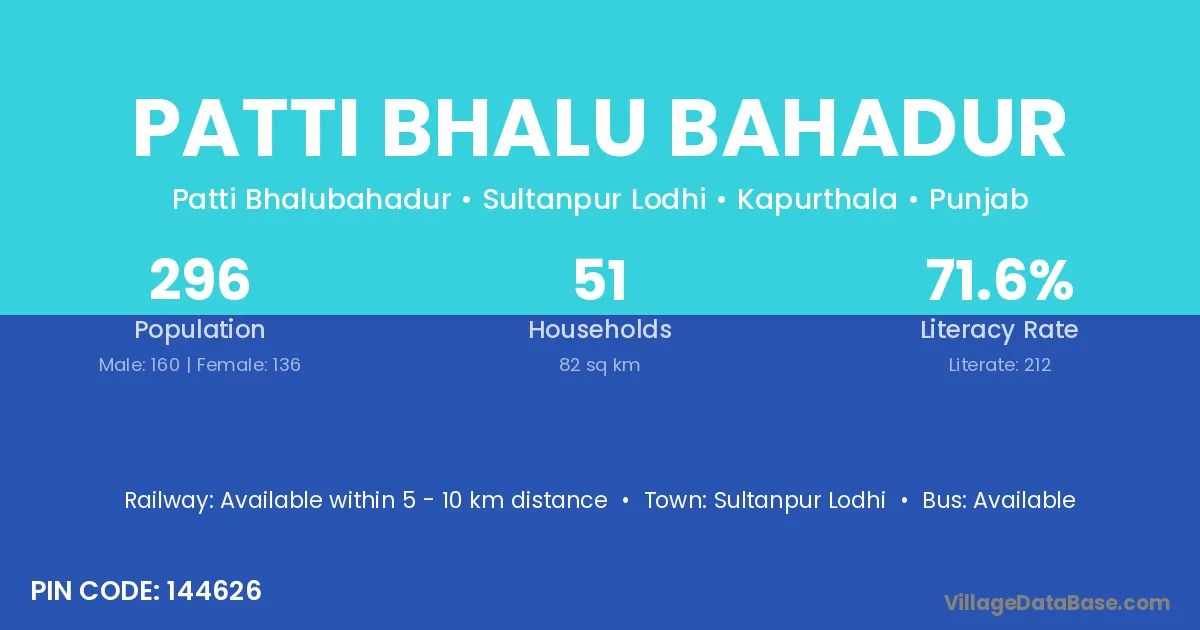 PATTI BHALU BAHADUR

Patti Bhalubahadur • Sultanpur Lodhi • Kapurthala • Punjab

296
Population
Male: 160 | Female: 136

51
Households
82 sq km

71.6%
Literacy Rate
Literate: 212

Railway: Available within 5 - 10 km distance • Town: Sultanpur Lodhi • Bus: Available

PIN CODE: 144626

VillageDataBase.com